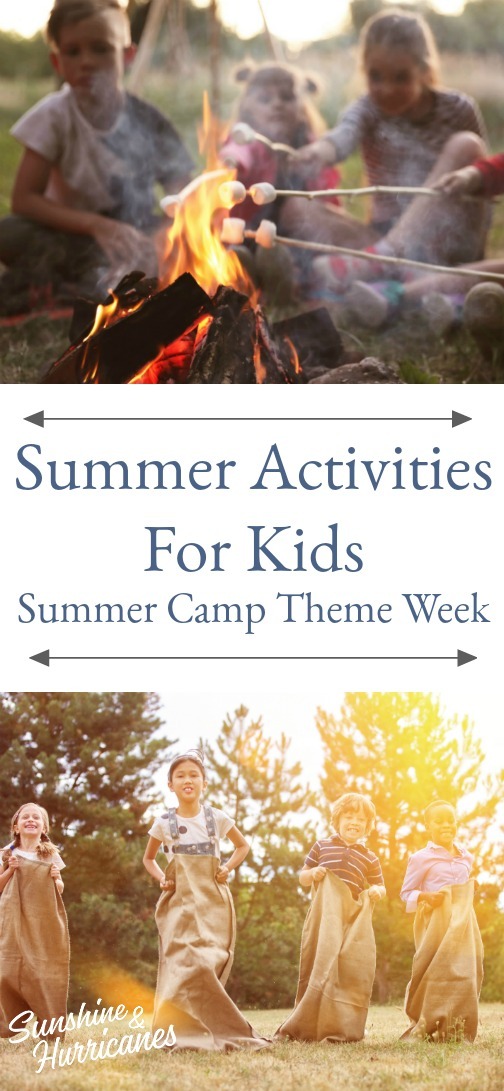 Summer Activities For Kids
Summer Camp Theme Week

Sunshine & Hurricanes